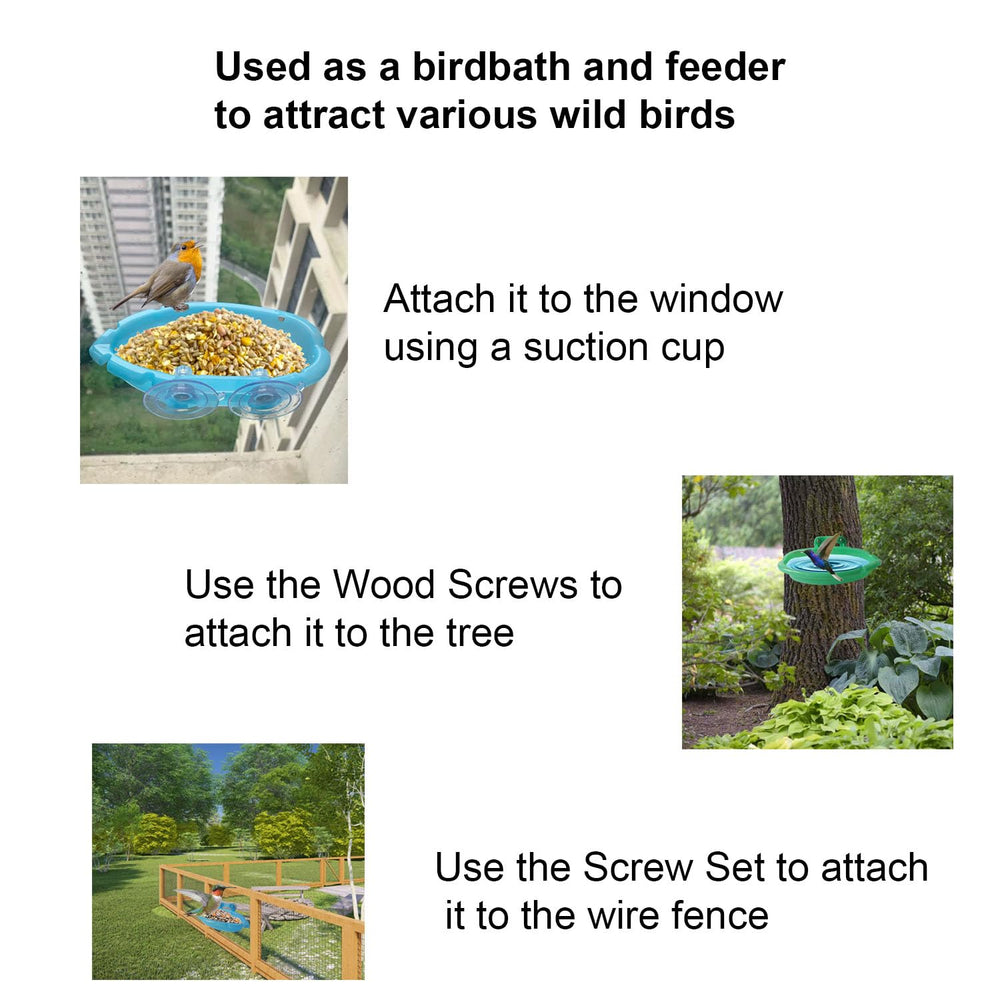 Used as a birdbath and feeder to attract various wild birds

Attach it to the window using a suction cup

Use the Wood Screws to attach it to the tree

Use the Screw Set to attach it to the wire fence